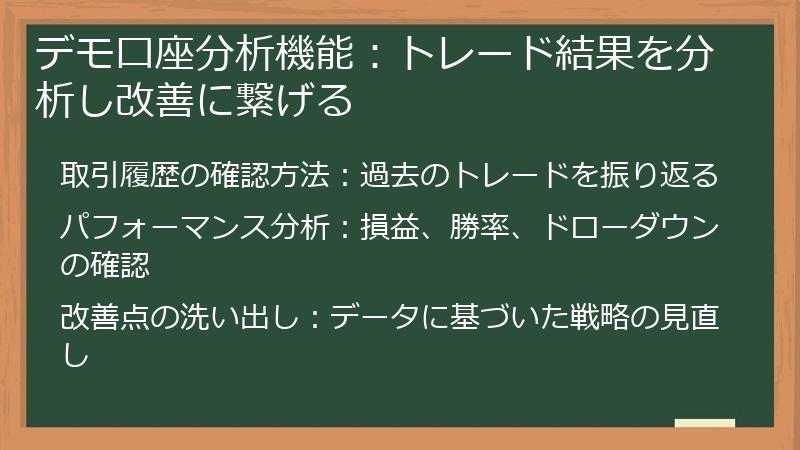 デモ口座分析機能：トレード結果を分析し改善に繋げる

取引履歴の確認方法：過去のトレードを振り返る

パフォーマンス分析：損益、勝率、ドローダウンの確認

改善点の洗い出し：データに基づいた戦略の見直し